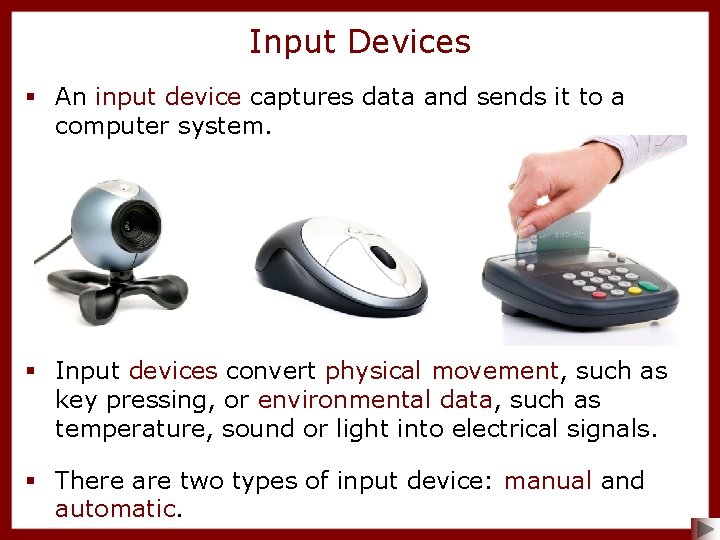 Input Devices

▪ An input device captures data and sends it to a computer system.

▪ Input devices convert physical movement, such as key pressing, or environmental data, such as temperature, sound or light into electrical signals.

▪ There are two types of input device: manual and automatic.